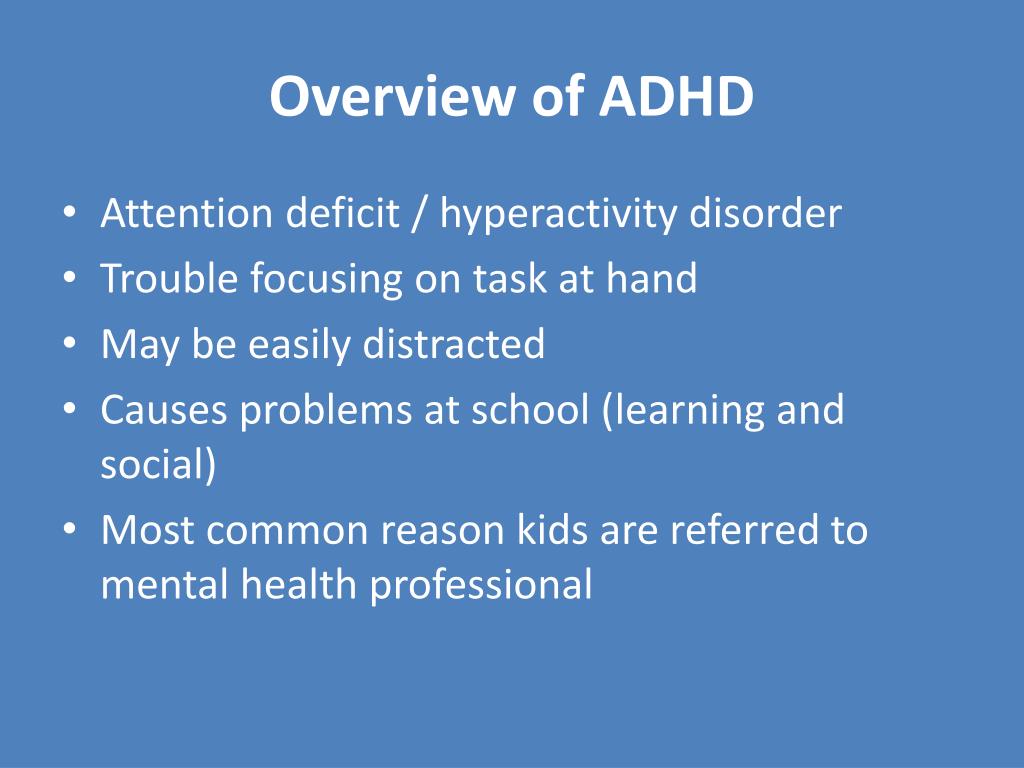 Overview of ADHD

• Attention deficit / hyperactivity disorder
• Trouble focusing on task at hand
• May be easily distracted
• Causes problems at school (learning and social)
• Most common reason kids are referred to mental health professional